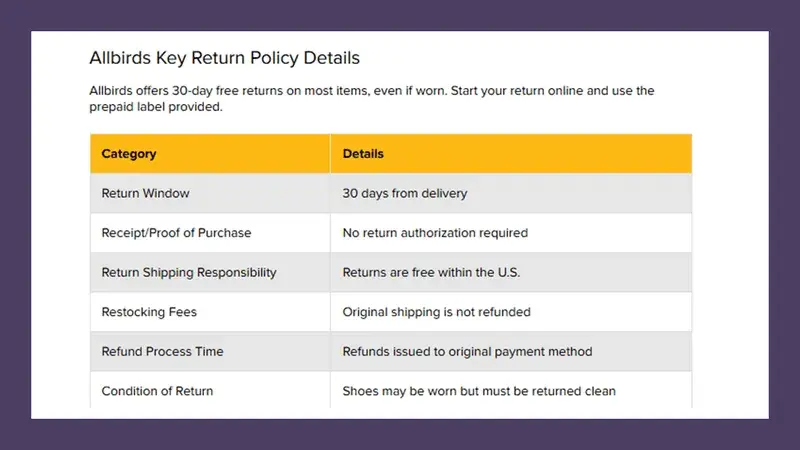 Allbirds Key Return Policy Details

Allbirds offers 30-day free returns on most items, even if worn. Start your return online and use the prepaid label provided.

| Category | Details |
|---|---|
| Return Window | 30 days from delivery |
| Receipt/Proof of Purchase | No return authorization required |
| Return Shipping Responsibility | Returns are free within the U.S. |
| Restocking Fees | Original shipping is not refunded |
| Refund Process Time | Refunds issued to original payment method |
| Condition of Return | Shoes may be worn but must be returned clean |